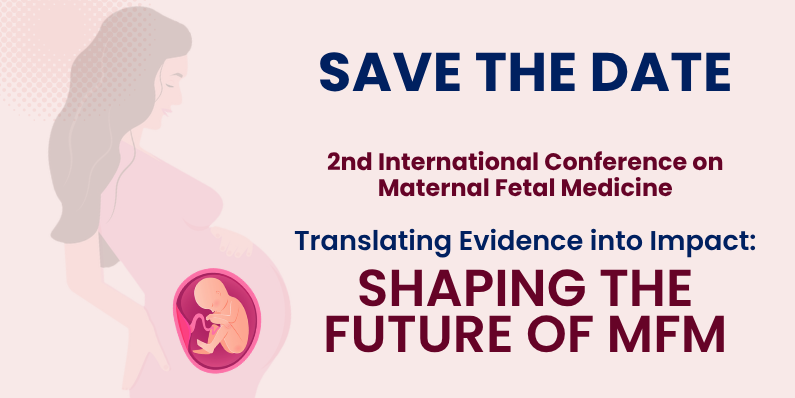 SAVE THE DATE

2nd International Conference on Maternal Fetal Medicine

Translating Evidence into Impact:

SHAPING THE FUTURE OF MFM